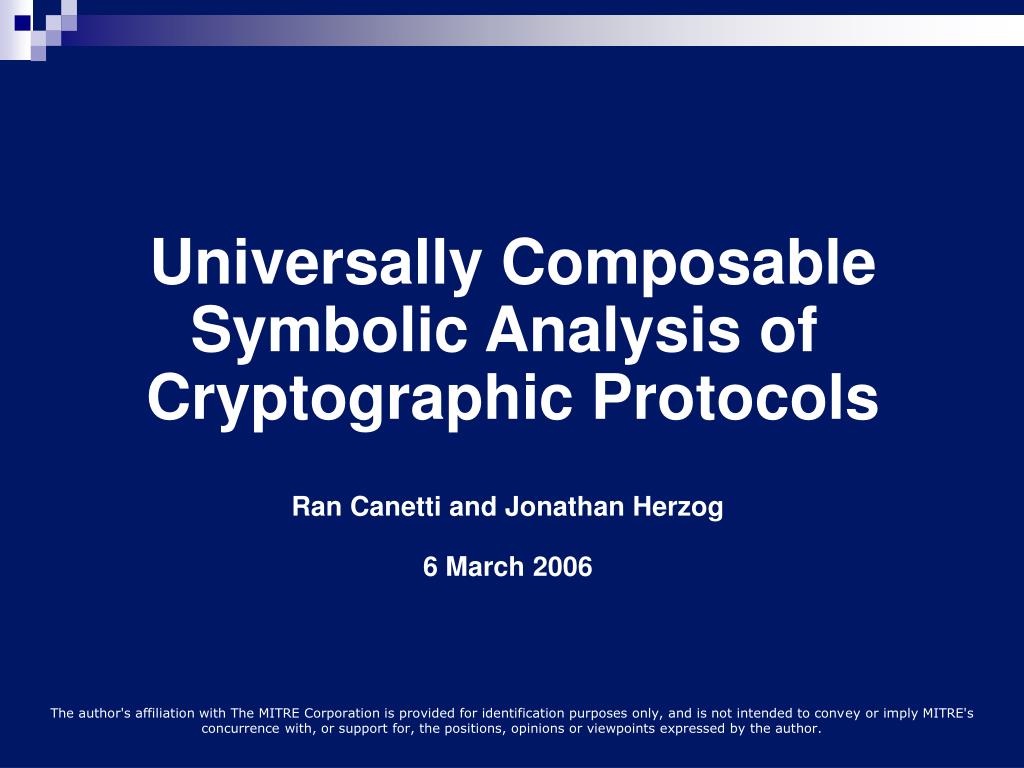 Universally Composable Symbolic Analysis of Cryptographic Protocols

Ran Canetti and Jonathan Herzog

6 March 2006

The author's affiliation with The MITRE Corporation is provided for identification purposes only, and is not intended to convey or imply MITRE's concurrence with, or support for, the positions, opinions or viewpoints expressed by the author.